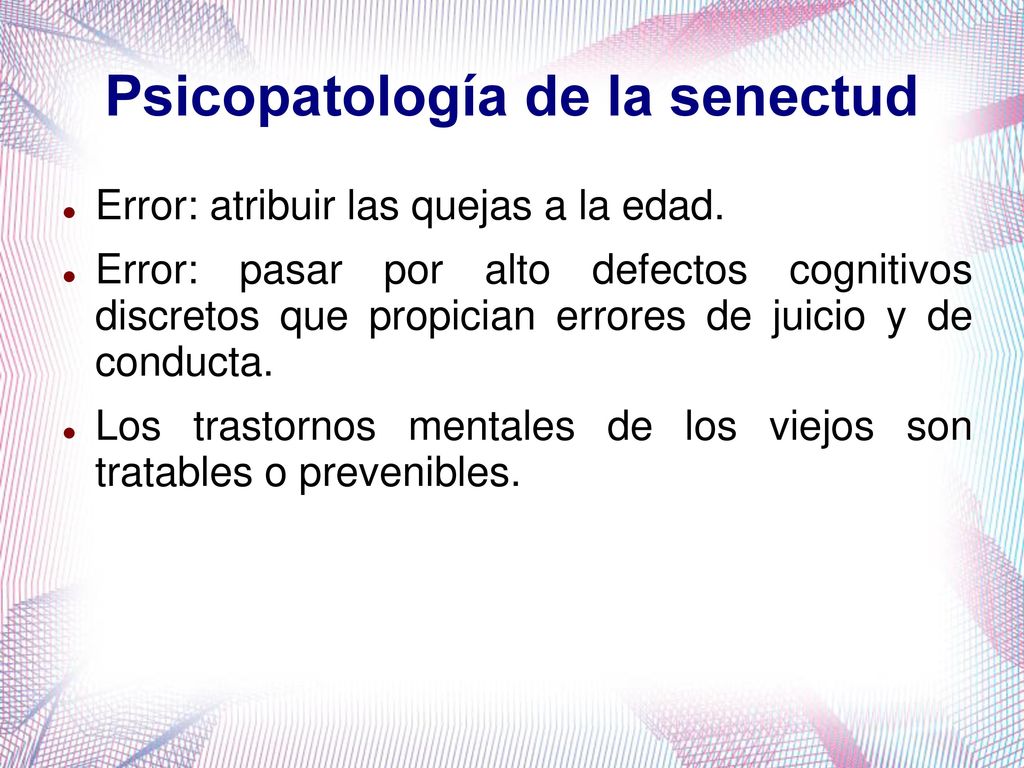 Psicopatología de la senectud

- Error: atribuir las quejas a la edad.
- Error: pasar por alto defectos cognitivos discretos que propician errores de juicio y de conducta.
- Los trastornos mentales de los viejos son tratables o prevenibles.